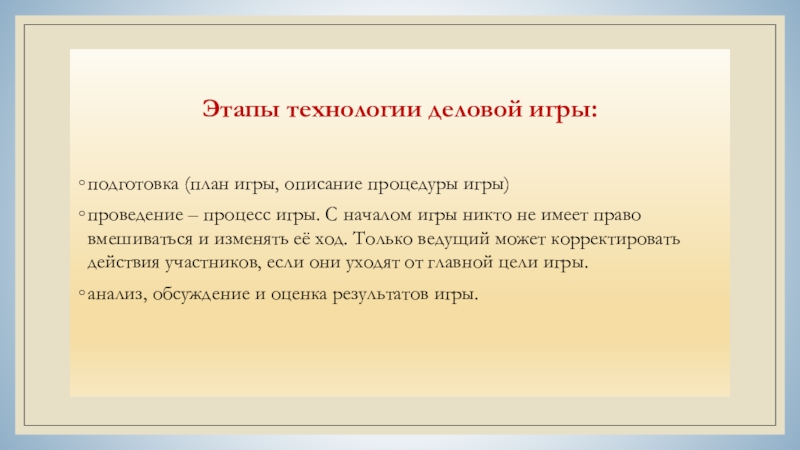 Этапы технологии деловой игры:

◦ подготовка (план игры, описание процедуры игры)

◦ проведение – процесс игры. С началом игры никто не имеет право вмешиваться и изменять её ход. Только ведущий может корректировать действия участников, если они уходят от главной цели игры.

◦ анализ, обсуждение и оценка результатов игры.